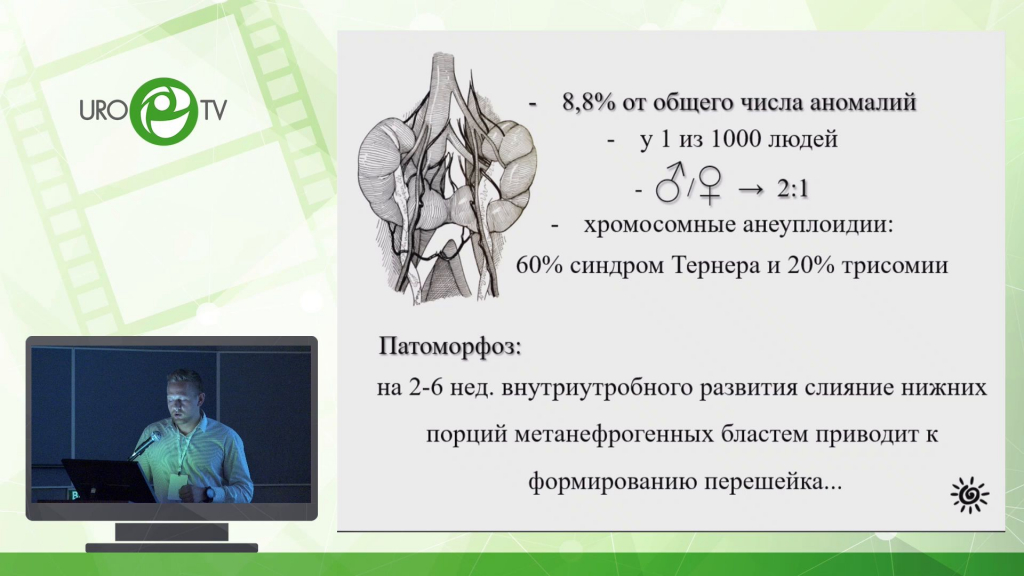 URO TV

- 8,8% от общего числа аномалий
- у 1 из 1000 людей
- ♂/♀ → 2:1
- хромосомные анеуплоидии:
60% синдром Тернера и 20% трисомии

Патоморфоз:
на 2-6 нед. внутриутробного развития слияние нижних порций метанефрогенных бластем приводит к формированию перешейка...